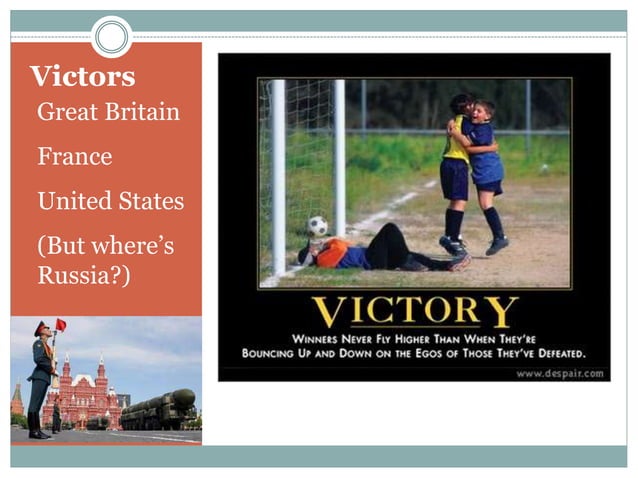 Victors

Great Britain

France

United States

(But where's Russia?)

VICTORY

WINNERS NEVER FLY HIGHER THAN WHEN THEY'RE BOUNCING UP AND DOWN ON THE EGOS OF THOSE THEY'VE DEFEATED.

www.despair.com